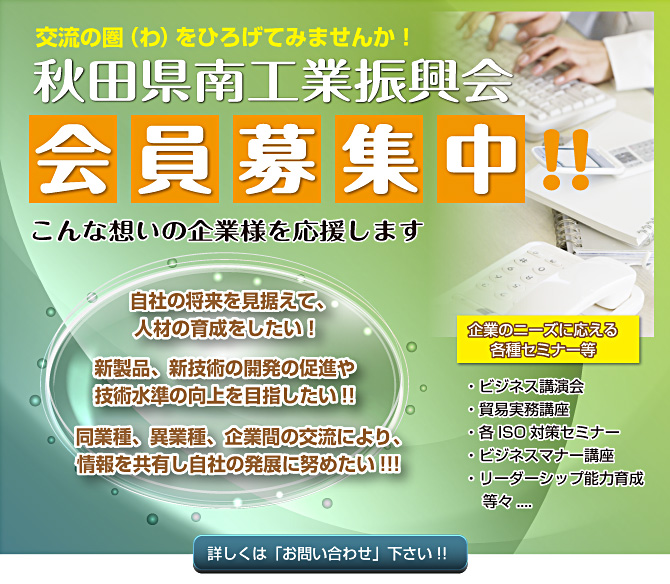 交流の圏（わ）をひろげてみませんか！
秋田県南工業振興会
会員募集中!!
こんな想いの企業様を応援します

自社の将来を見据えて、人材の育成をしたい！

新製品、新技術の開発の促進や技術水準の向上を目指したい!!

同業種、異業種、企業間の交流により、情報を共有し自社の発展に努めたい!!!

企業のニーズに応える各種セミナー等

・ビジネス講演会
・貿易実務講座
・各 ISO 対策セミナー
・ビジネスマナー講座
・リーダーシップ能力育成
等々....

詳しくは「お問い合わせ」下さい!!